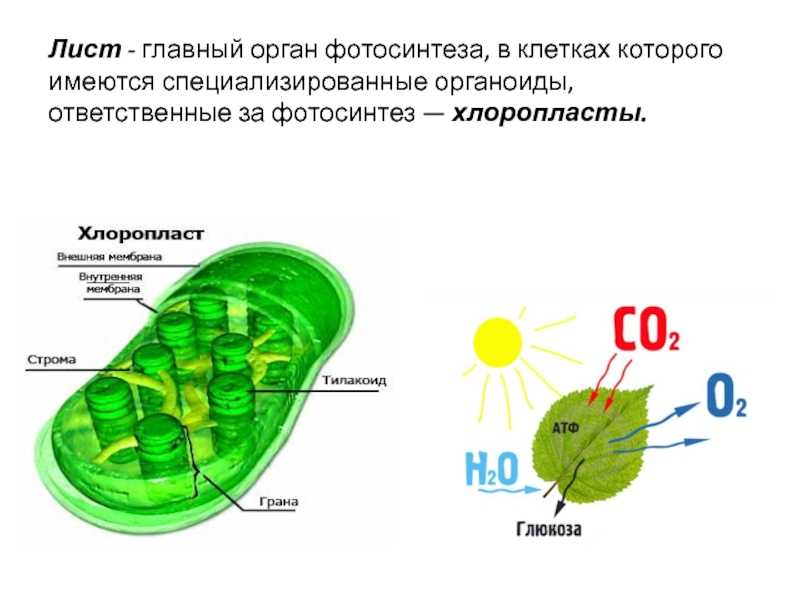 Лист - главный орган фотосинтеза, в клетках которого имеются специализированные органоиды, ответственные за фотосинтез — хлоропласты.

Хлоропласт
Внешняя мембрана
Внутренняя мембрана
Строма
Тилакоид
Грана

$CO_2$
$O_2$
АТФ
$H_2O$
Глюкоза